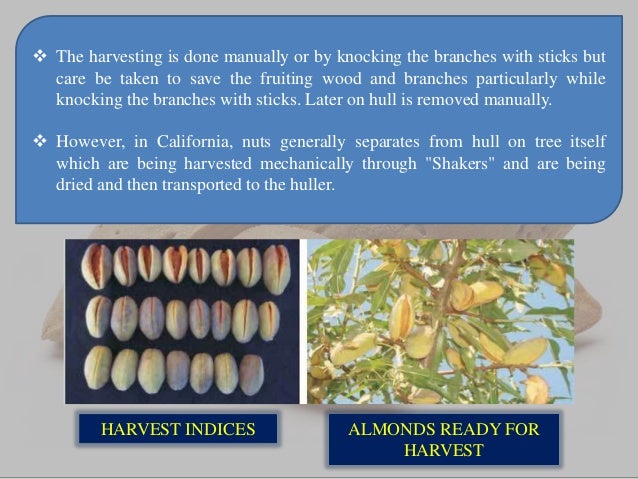 ❖ The harvesting is done manually or by knocking the branches with sticks but care be taken to save the fruiting wood and branches particularly while knocking the branches with sticks. Later on hull is removed manually.

❖ However, in California, nuts generally separates from hull on tree itself which are being harvested mechanically through "Shakers" and are being dried and then transported to the huller.

HARVEST INDICES

ALMONDS READY FOR HARVEST